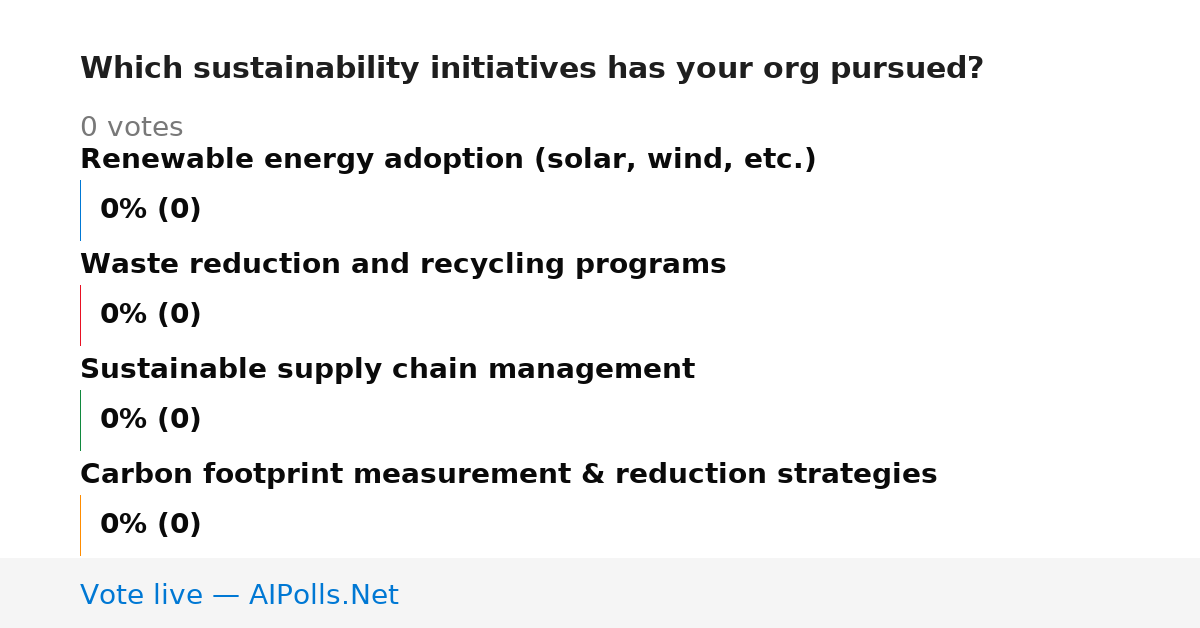 Which sustainability initiatives has your org pursued?

0 votes

Renewable energy adoption (solar, wind, etc.)

0% (0)

Waste reduction and recycling programs

0% (0)

Sustainable supply chain management

0% (0)

Carbon footprint measurement & reduction strategies

0% (0)

Vote live — AIPolls.Net